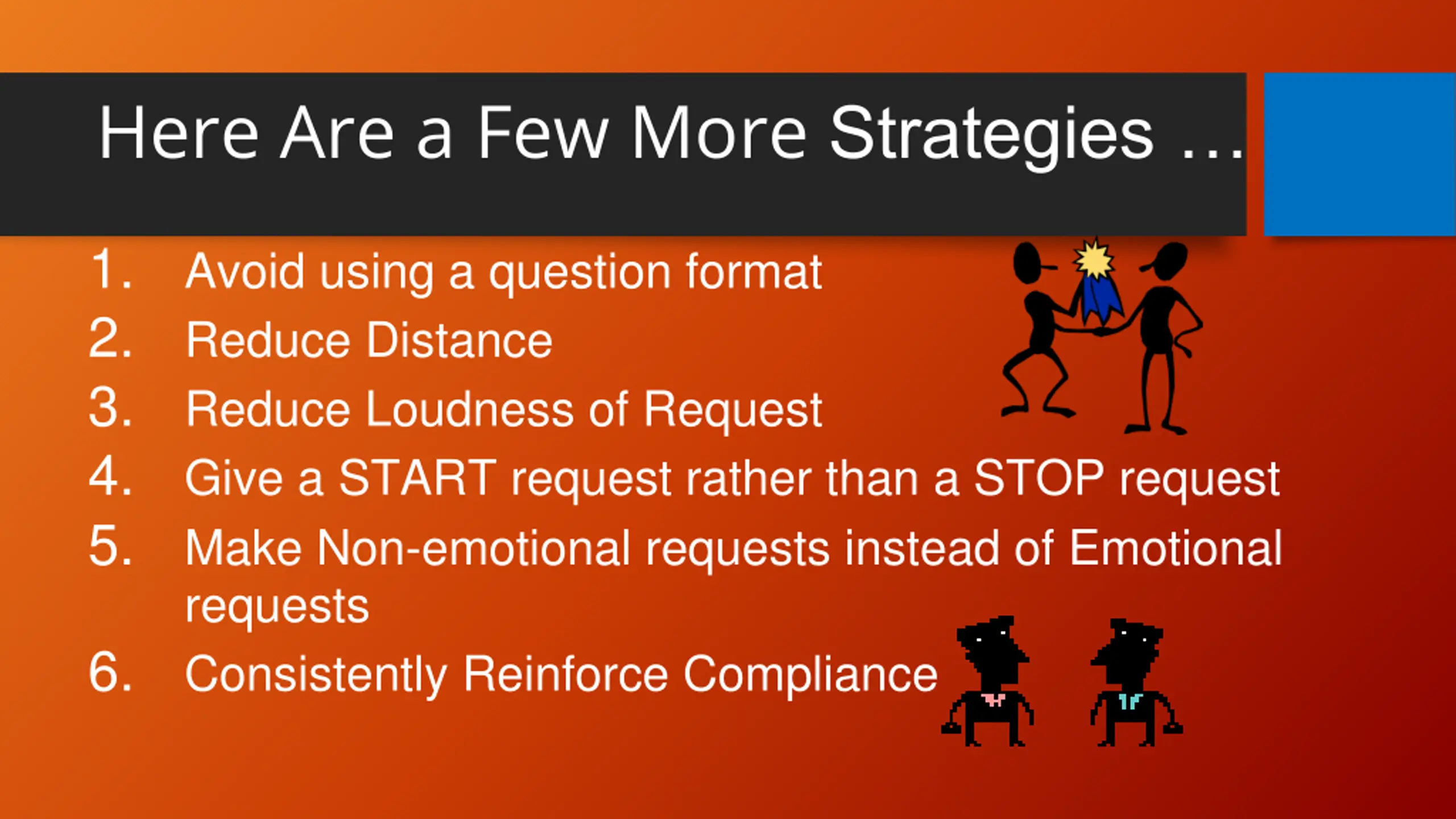 Here Are a Few More Strategies …

1. Avoid using a question format
2. Reduce Distance
3. Reduce Loudness of Request
4. Give a START request rather than a STOP request
5. Make Non-emotional requests instead of Emotional requests
6. Consistently Reinforce Compliance